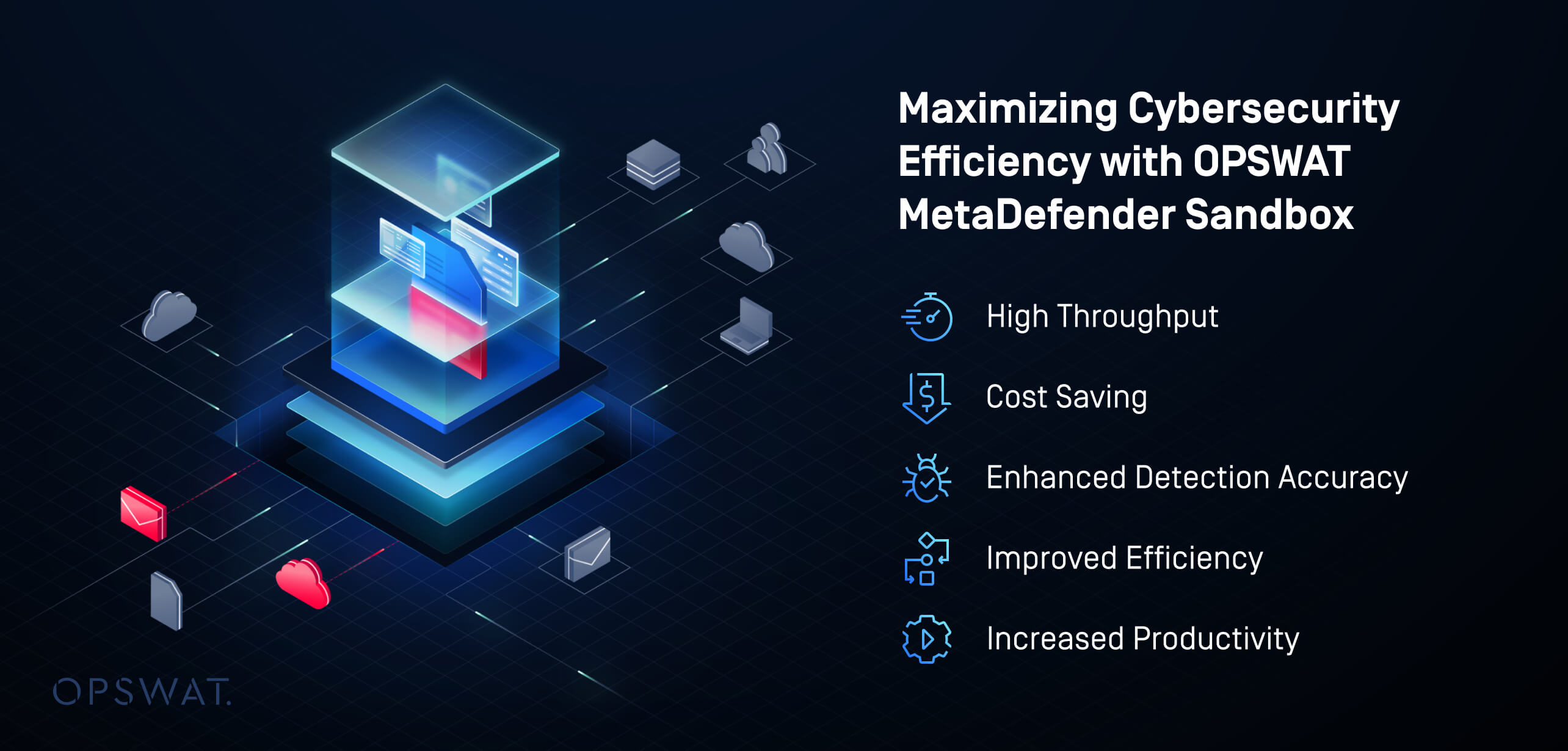 Maximizing Cybersecurity Efficiency with OPSWAT MetaDefender Sandbox

High Throughput

Cost Saving

Enhanced Detection Accuracy

Improved Efficiency

Increased Productivity

OPSWAT.